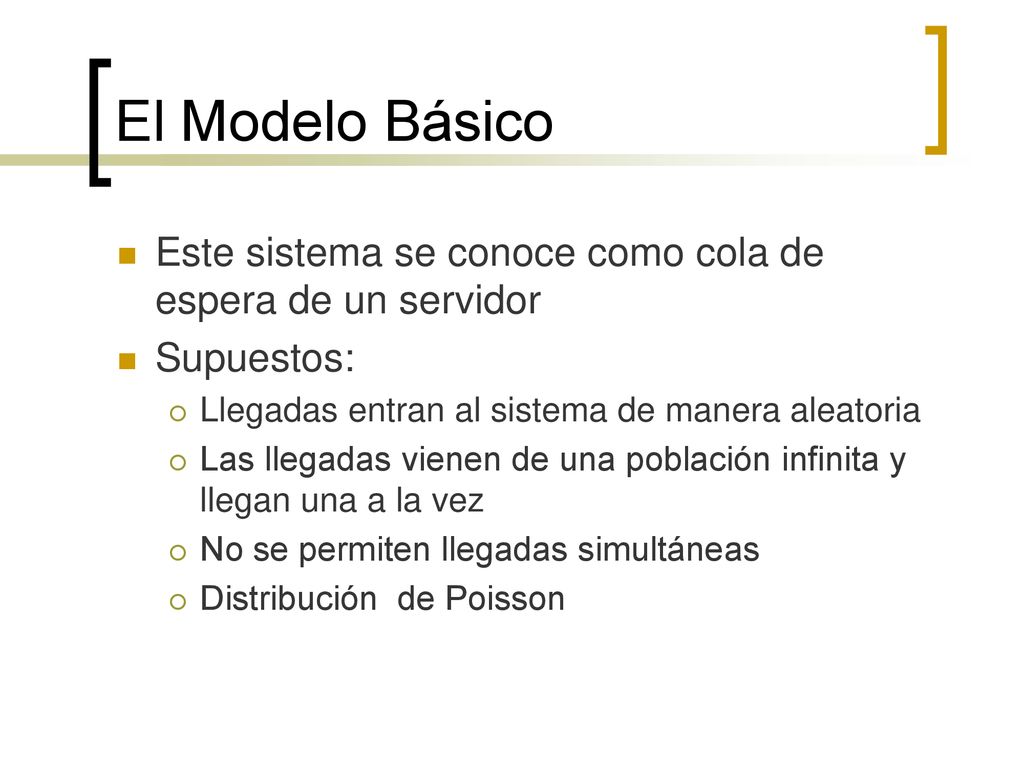 El Modelo Básico

Este sistema se conoce como cola de espera de un servidor

Supuestos:

Llegadas entran al sistema de manera aleatoria

Las llegadas vienen de una población infinita y llegan una a la vez

No se permiten llegadas simultáneas

Distribución de Poisson